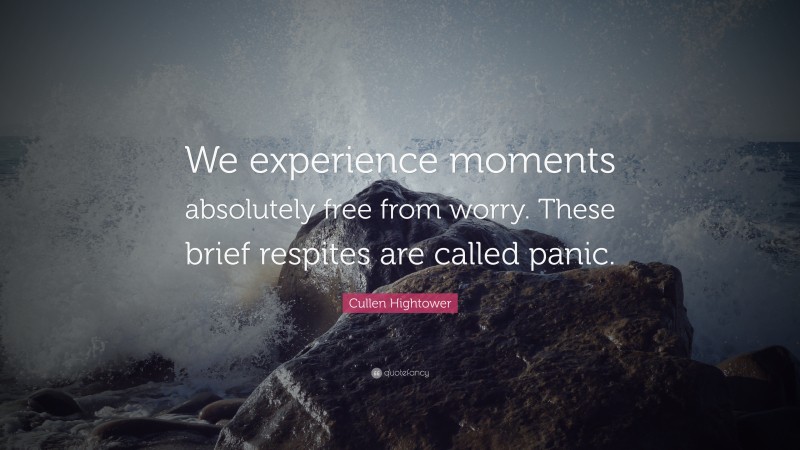 We experience moments absolutely free from worry. These brief respites are called panic.

Cullen Hightower

quotefancy